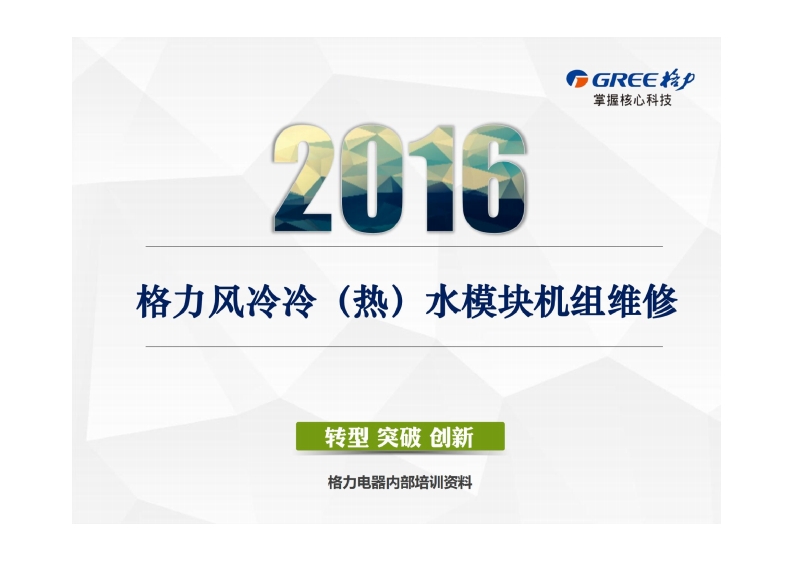 GREE 格力
掌握核心科技

2016

格力风冷冷（热）水模块机组维修

转型 突破 创新

格力电器内部培训资料